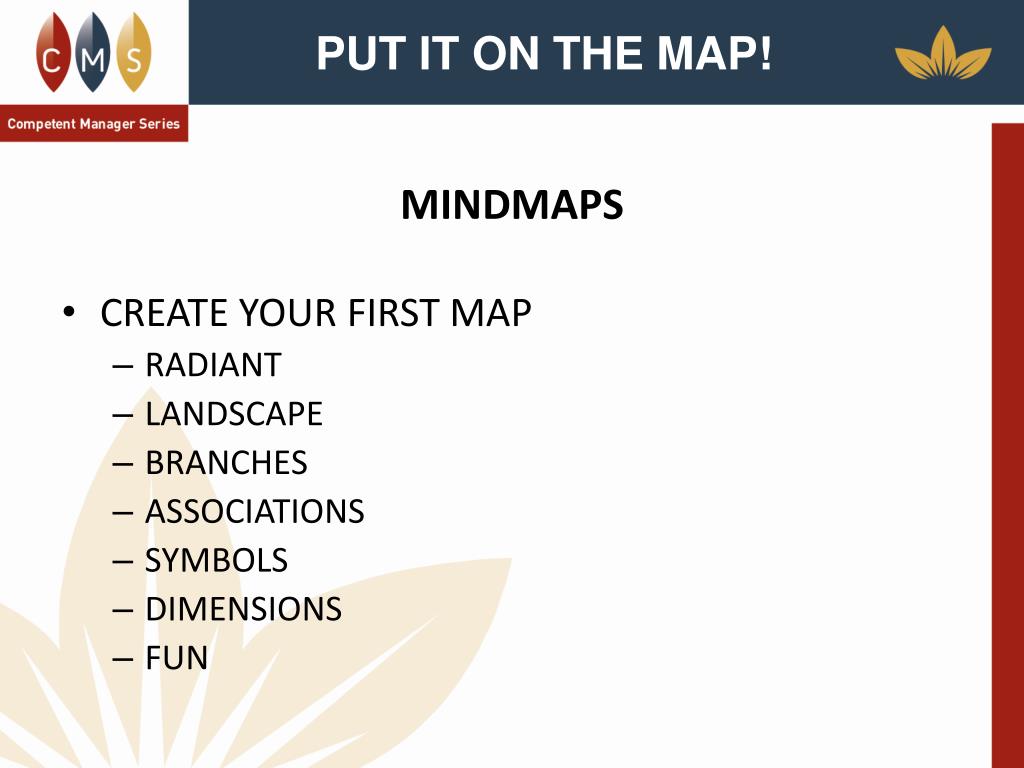 C M S

Competent Manager Series

PUT IT ON THE MAP!

MINDMAPS

• CREATE YOUR FIRST MAP
– RADIANT
– LANDSCAPE
– BRANCHES
– ASSOCIATIONS
– SYMBOLS
– DIMENSIONS
– FUN